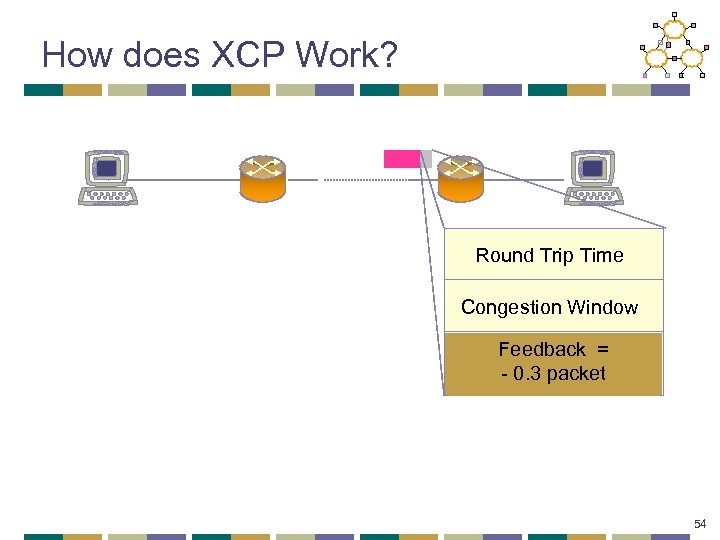 How does XCP Work?

Round Trip Time

Congestion Window

Feedback =
- 0.3 packet

54